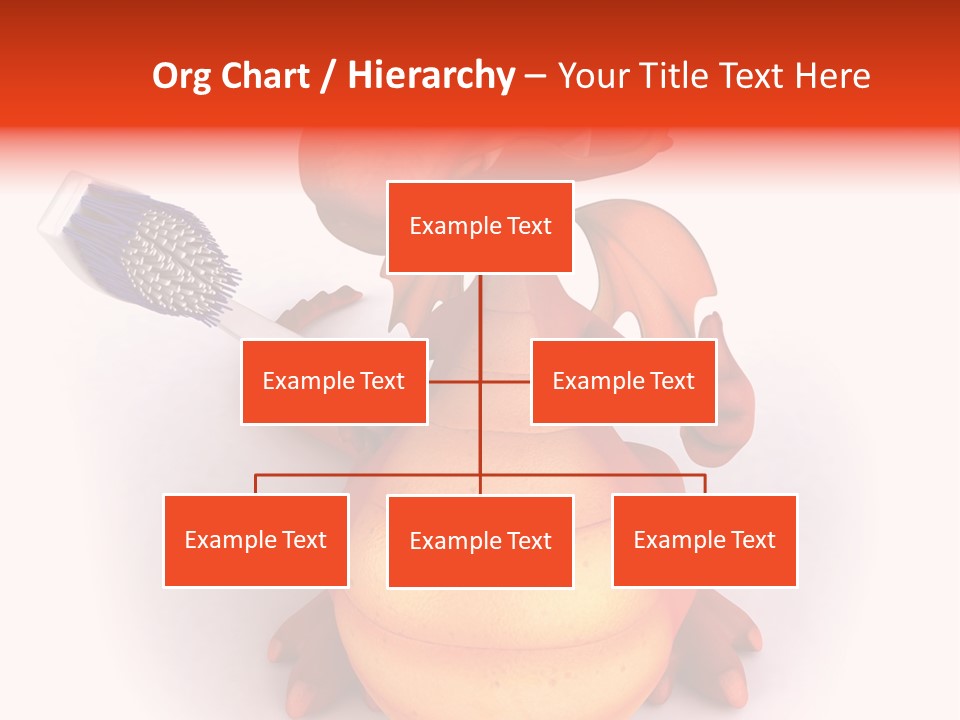 Org Chart / Hierarchy – Your Title Text Here

Example Text

Example Text

Example Text

Example Text

Example Text

Example Text